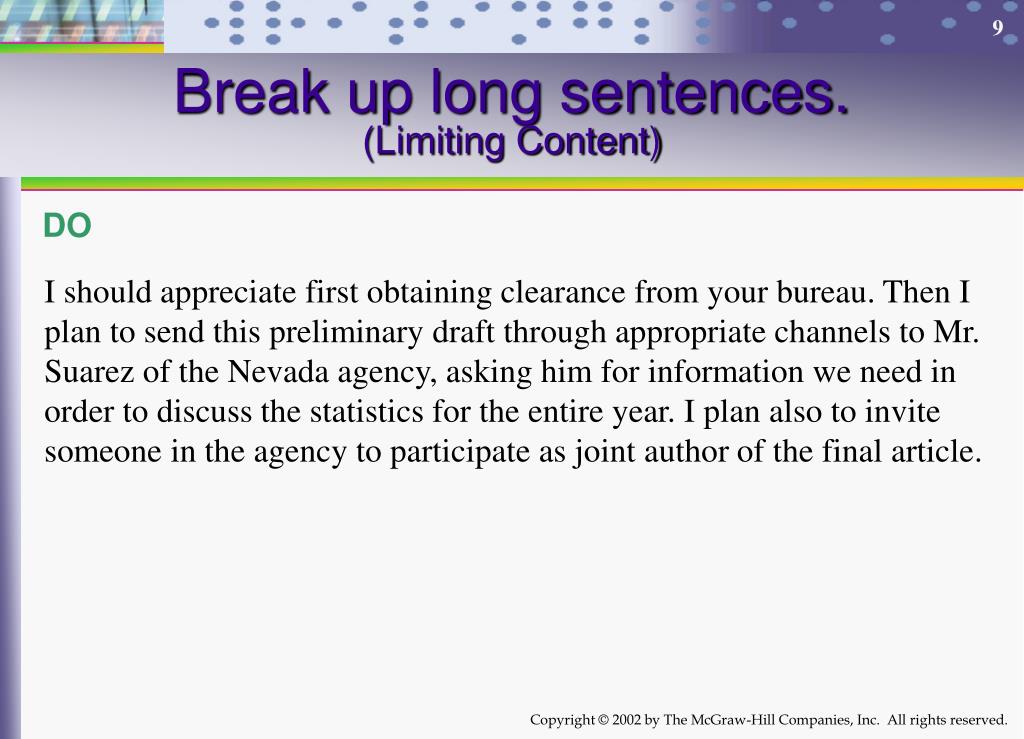 9

Break up long sentences.
(Limiting Content)

DO

I should appreciate first obtaining clearance from your bureau. Then I plan to send this preliminary draft through appropriate channels to Mr. Suarez of the Nevada agency, asking him for information we need in order to discuss the statistics for the entire year. I plan also to invite someone in the agency to participate as joint author of the final article.

Copyright © 2002 by The McGraw-Hill Companies, Inc. All rights reserved.